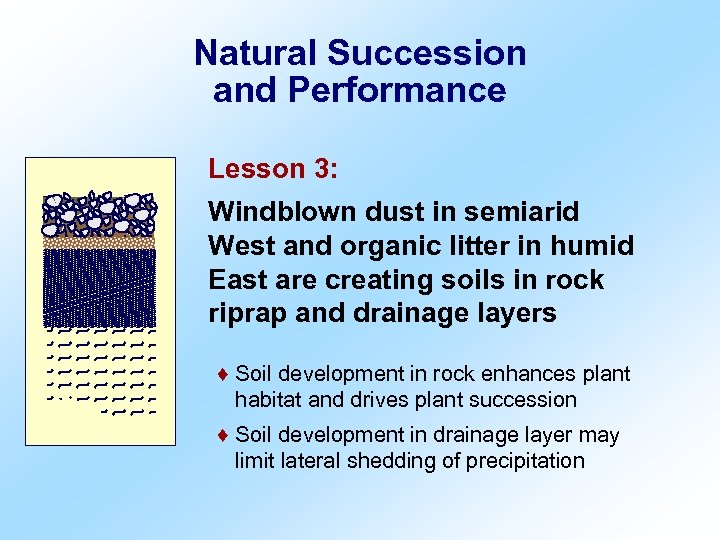 Natural Succession and Performance

Lesson 3:

Windblown dust in semiarid West and organic litter in humid East are creating soils in rock riprap and drainage layers

♦ Soil development in rock enhances plant habitat and drives plant succession

♦ Soil development in drainage layer may limit lateral shedding of precipitation